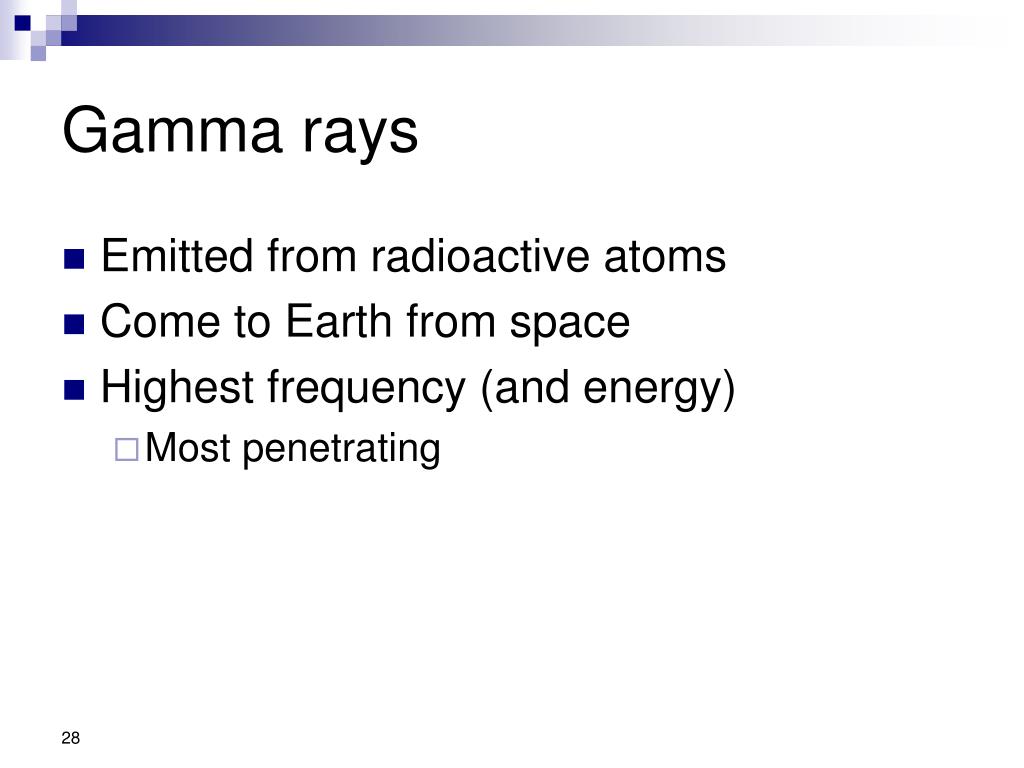 Gamma rays

Emitted from radioactive atoms
Come to Earth from space
Highest frequency (and energy)
Most penetrating

28